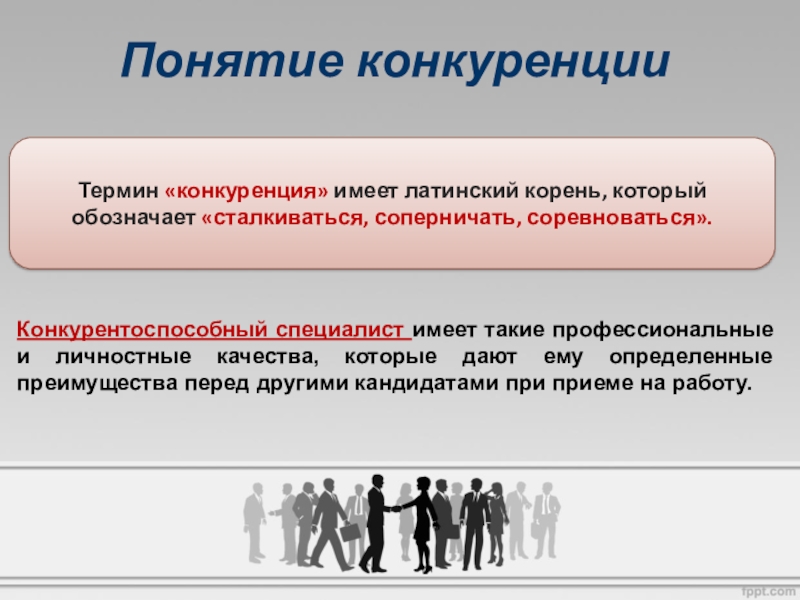 Понятие конкуренции

Термин «конкуренция» имеет латинский корень, который обозначает «сталкиваться, соперничать, соревноваться».

Конкурентоспособный специалист имеет такие профессиональные и личностные качества, которые дают ему определенные преимущества перед другими кандидатами при приеме на работу.

fppt.com